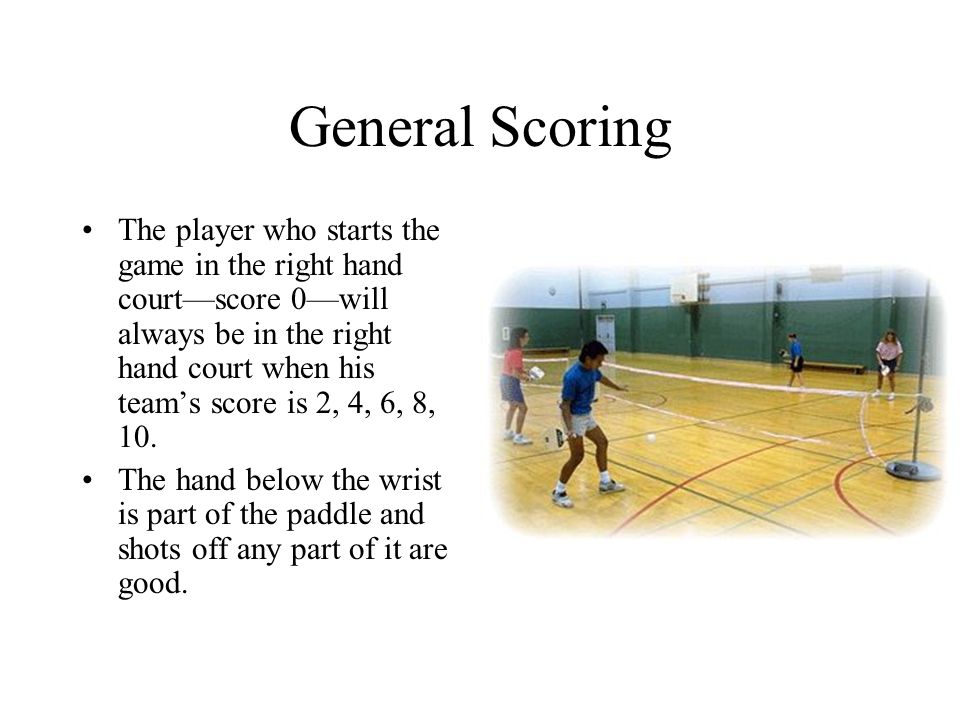 General Scoring

• The player who starts the game in the right hand court—score 0—will always be in the right hand court when his team's score is 2, 4, 6, 8, 10.

• The hand below the wrist is part of the paddle and shots off any part of it are good.